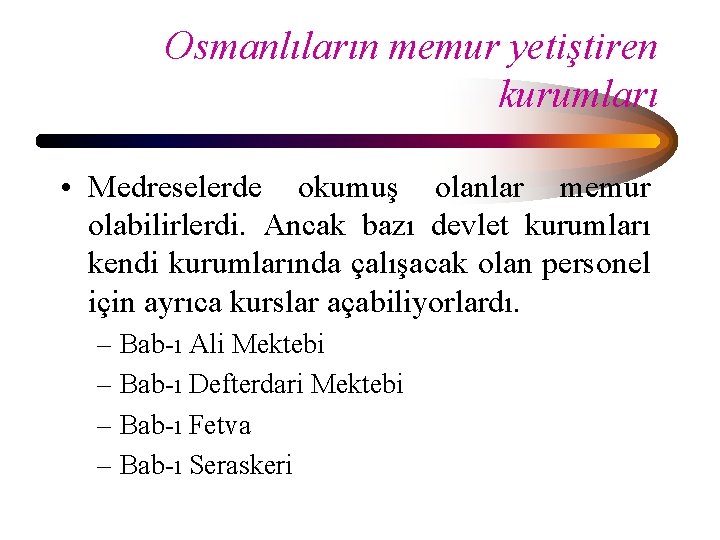 Osmanlıların memur yetiştiren kurumları

• Medreselerde okumuş olanlar memur olabilirlerdi. Ancak bazı devlet kurumları kendi kurumlarında çalışacak olan personel için ayrıca kurslar açabiliyorlardı.
– Bab-ı Ali Mektebi
– Bab-ı Defterdari Mektebi
– Bab-ı Fetva
– Bab-ı Seraskeri